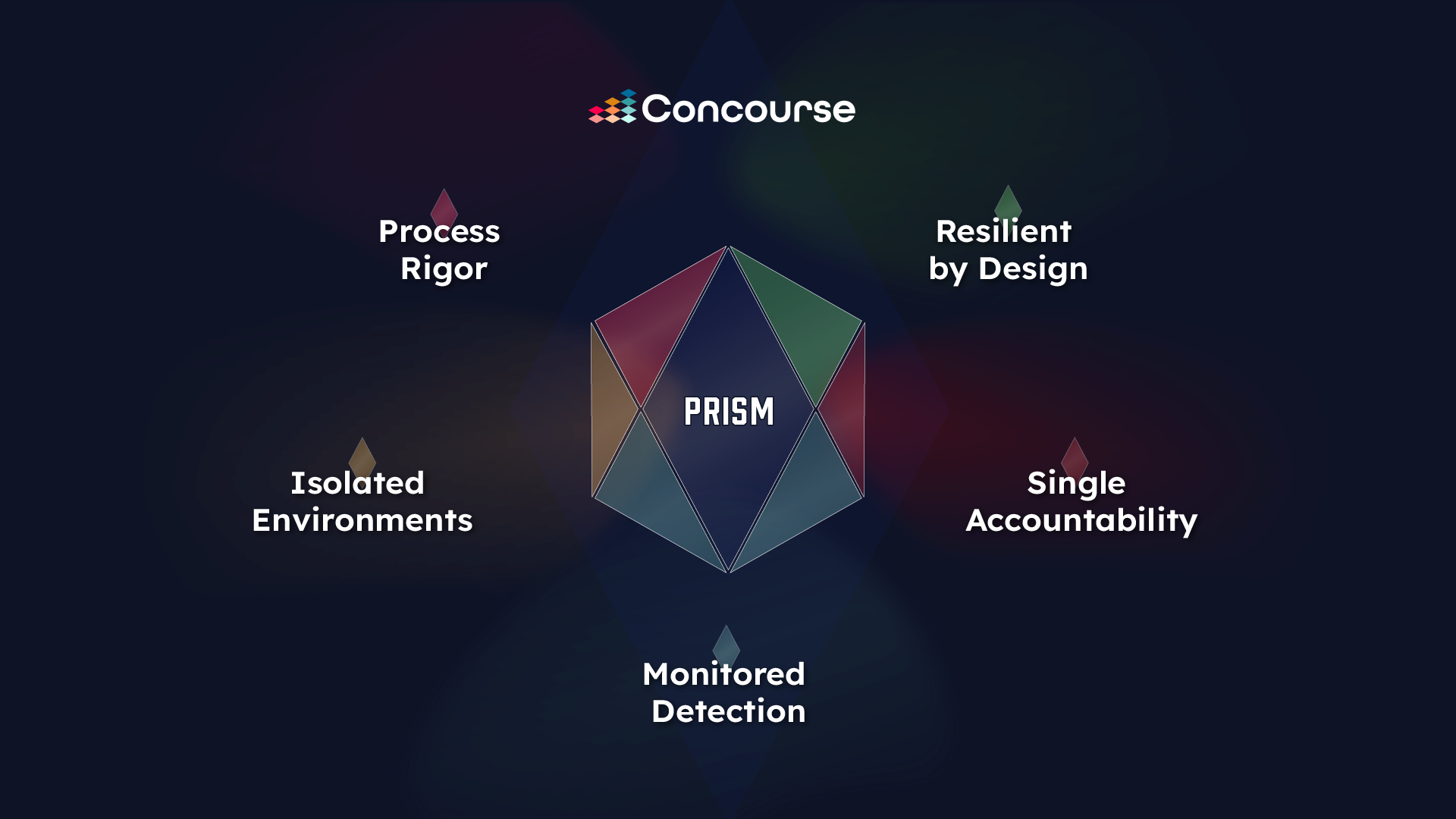 Concourse

Process Rigor

Resilient by Design

PRISM

Isolated Environments

Single Accountability

Monitored Detection